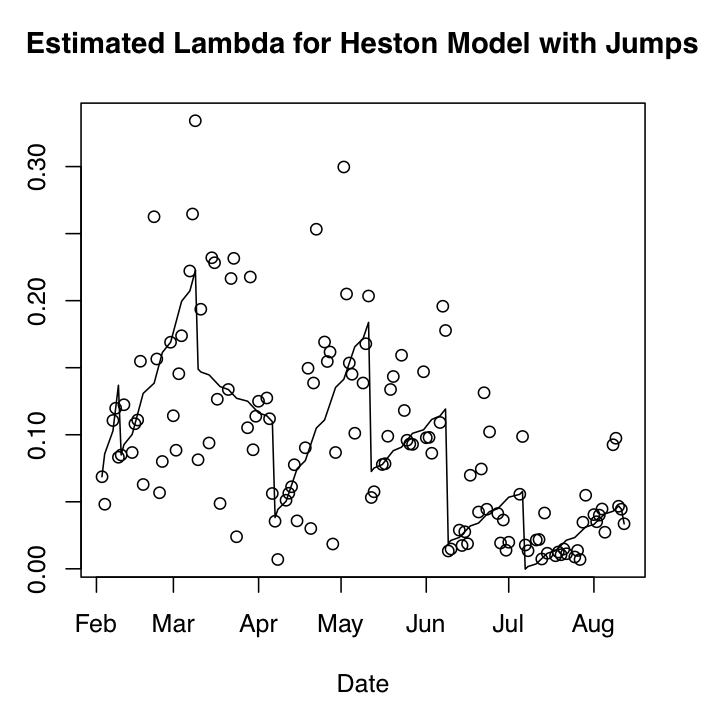 Estimated Lambda for Heston Model with Jumps

0.30
0.20
0.10
0.00

Feb
Mar
Apr
May
Jun
Jul
Aug

Date